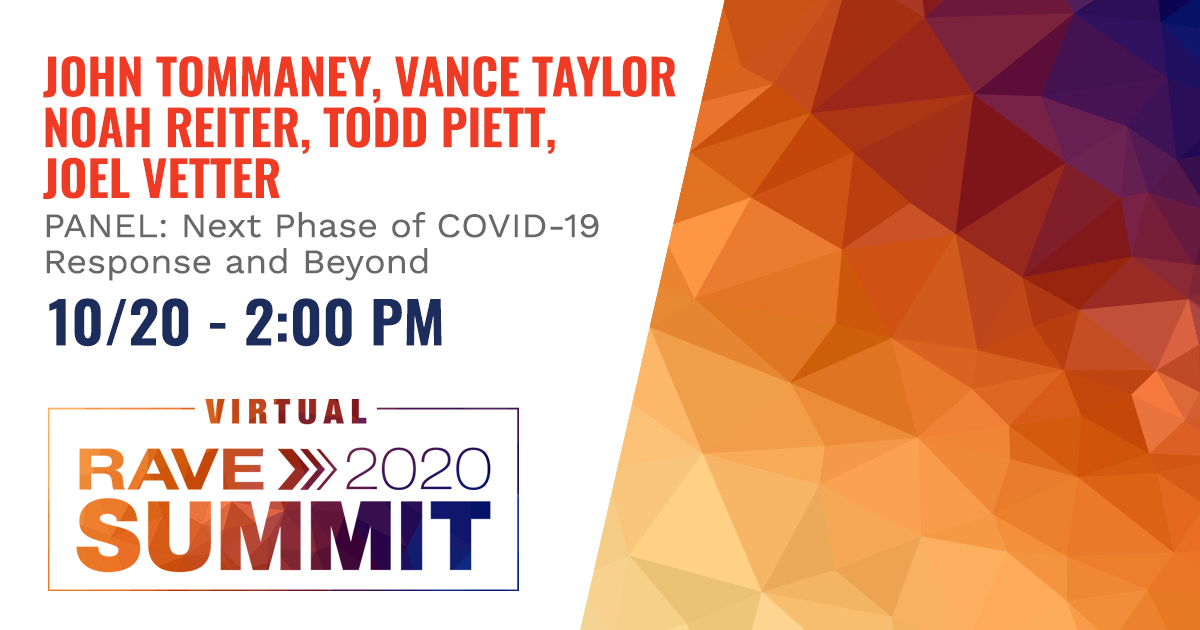 JOHN TOMMANEY, VANCE TAYLOR
NOAH REITER, TODD PIETT,
JOEL VETTER

PANEL: Next Phase of COVID-19 Response and Beyond

10/20 - 2:00 PM

VIRTUAL
RAVE 2020
SUMMIT